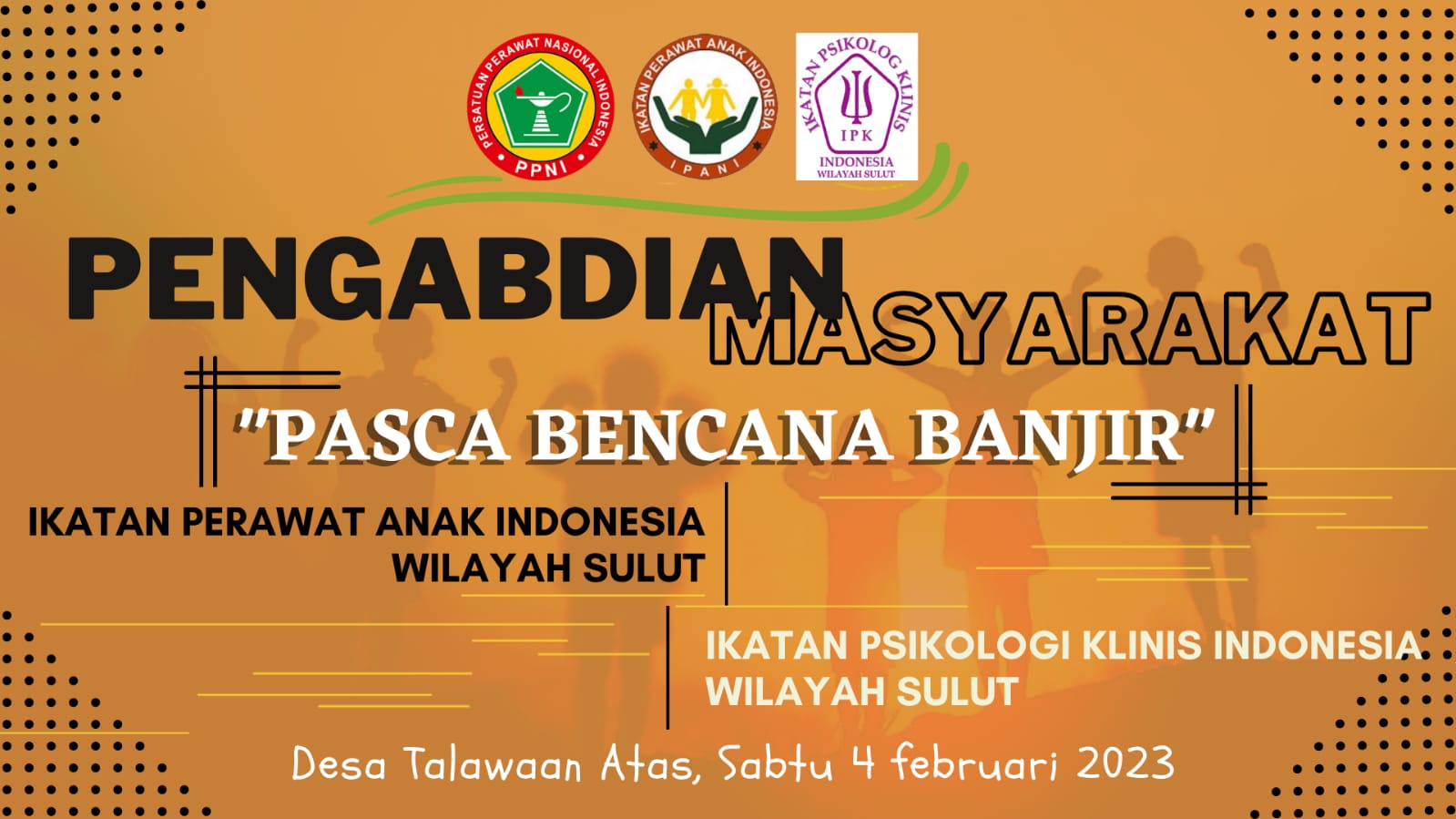 PERSATUAN PERAWAT NASIONAL INDONESIA
PPNI

IKATAN PERAWAT ANAK INDONESIA
IPANI

IKATAN PSIKOLOG KLINIS
IPK
INDONESIA
WILAYAH SULUT

PENGABDIAN MASYARAKAT

"PASCA BENCANA BANJIR"

IKATAN PERAWAT ANAK INDONESIA WILAYAH SULUT

IKATAN PSIKOLOGI KLINIS INDONESIA WILAYAH SULUT

Desa Talawaan Atas, Sabtu 4 februari 2023